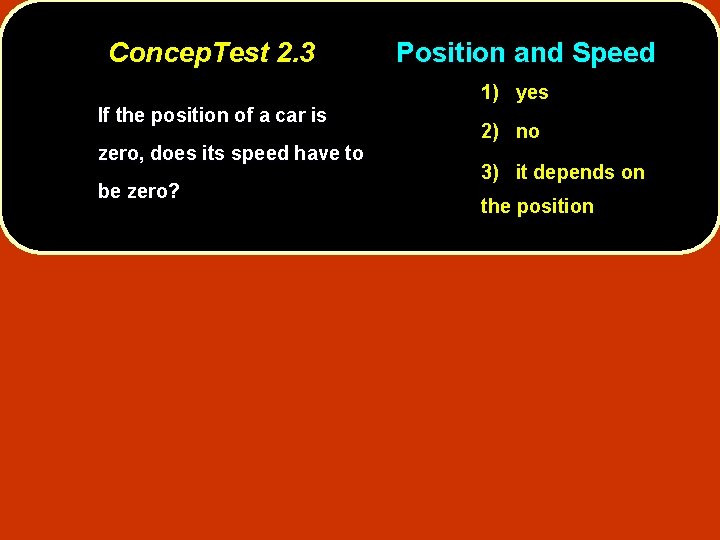 ConcepTest 2.3 Position and Speed

If the position of a car is zero, does its speed have to be zero?

1) yes

2) no

3) it depends on the position